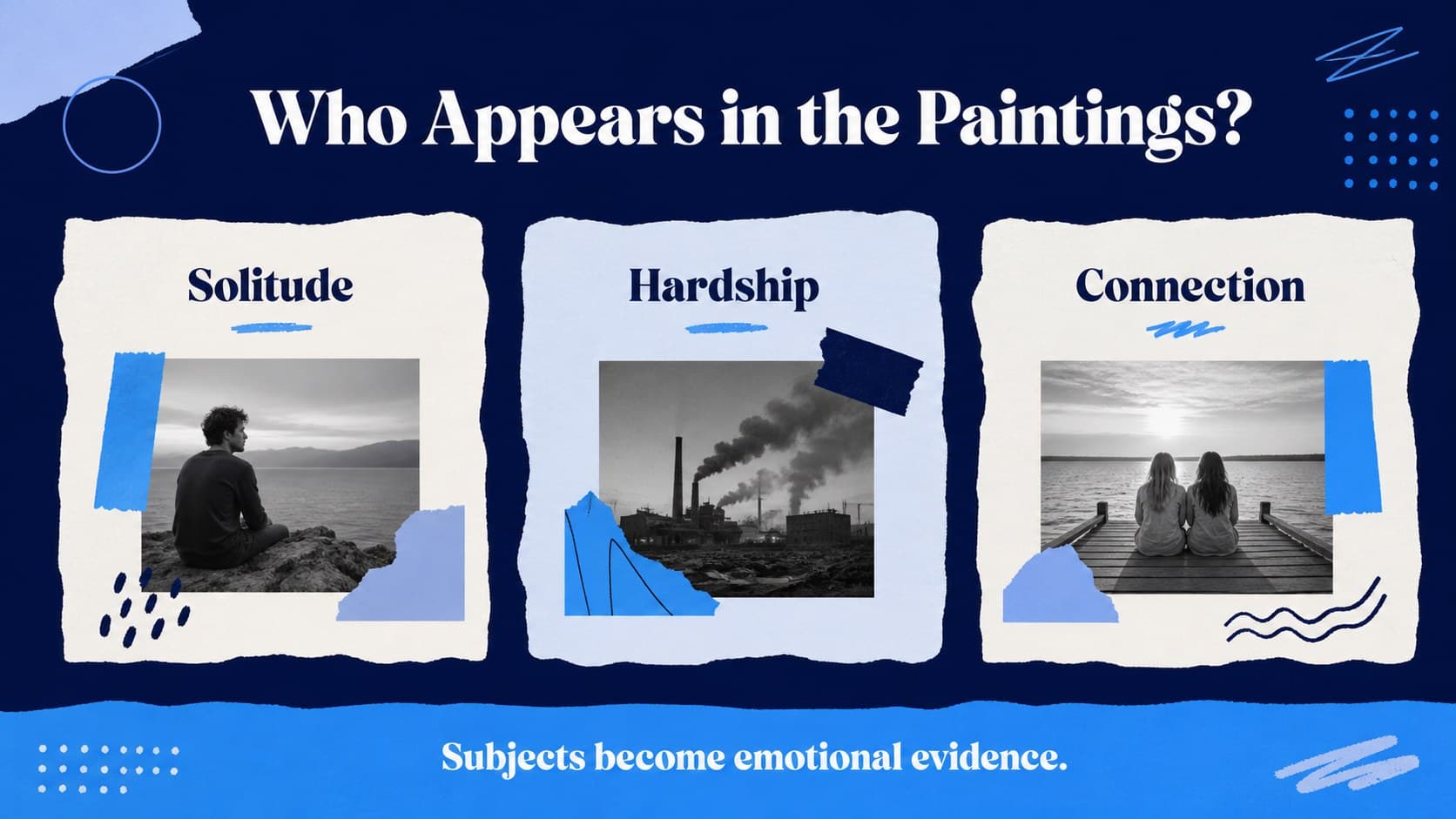 Who Appears in the Paintings?

Solitude

Hardship

Connection

Subjects become emotional evidence.